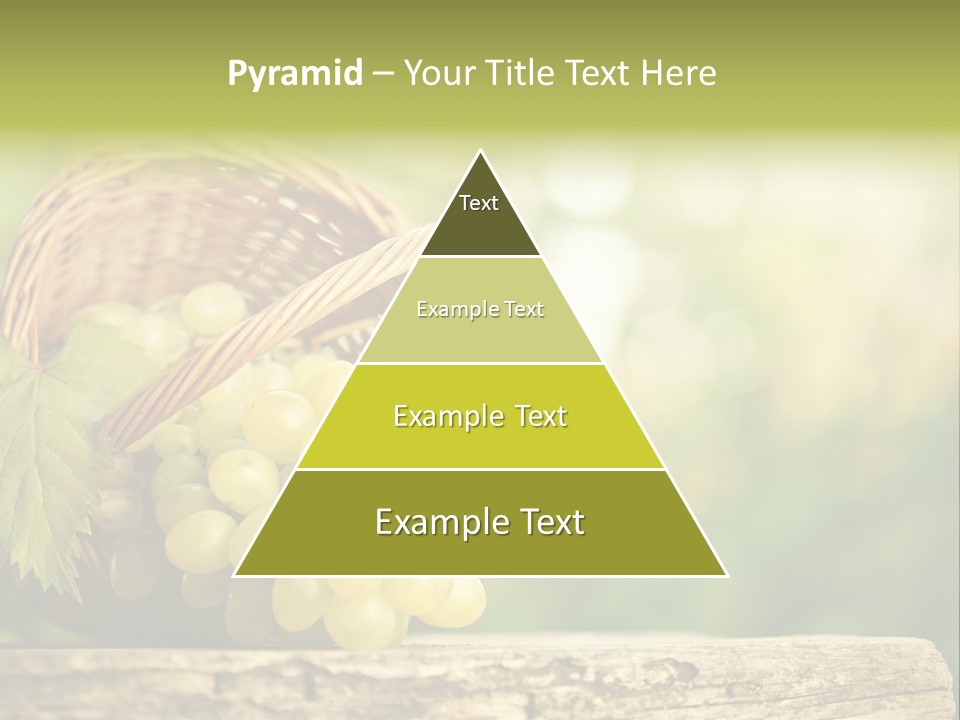 Pyramid – Your Title Text Here

Text

Example Text

Example Text

Example Text